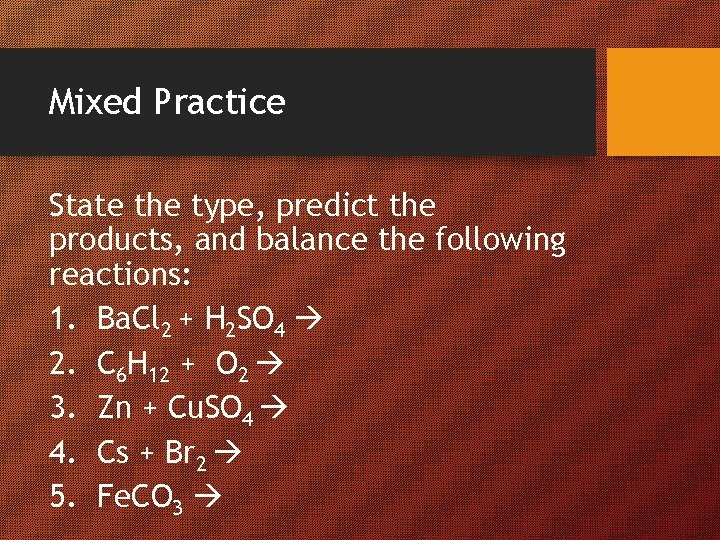 Mixed Practice

State the type, predict the products, and balance the following reactions:

1. $BaCl_2 + H_2SO_4 \rightarrow$
2. $C_6H_{12} + O_2 \rightarrow$
3. $Zn + CuSO_4 \rightarrow$
4. $Cs + Br_2 \rightarrow$
5. $FeCO_3 \rightarrow$